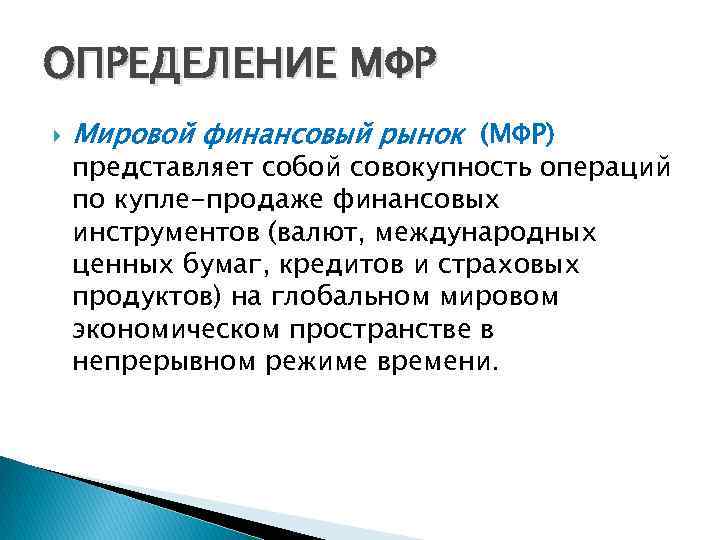 ОПРЕДЕЛЕНИЕ МФР

Мировой финансовый рынок (МФР) представляет собой совокупность операций по купле-продаже финансовых инструментов (валют, международных ценных бумаг, кредитов и страховых продуктов) на глобальном мировом экономическом пространстве в непрерывном режиме времени.